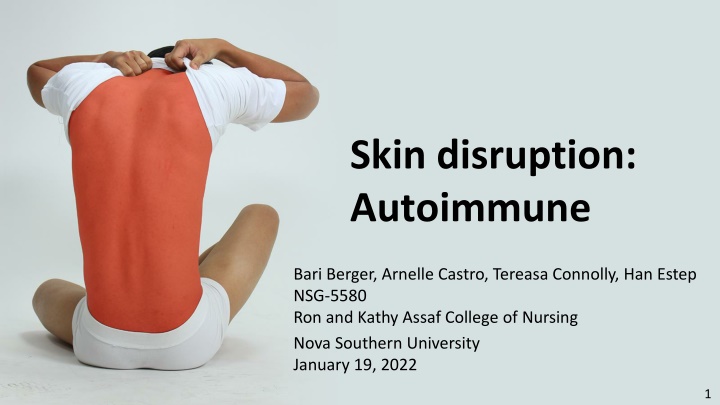 Skin disruption: Autoimmune

Bari Berger, Arnelle Castro, Tereasa Connolly, Han Estep
NSG-5580
Ron and Kathy Assaf College of Nursing
Nova Southern University
January 19, 2022

1